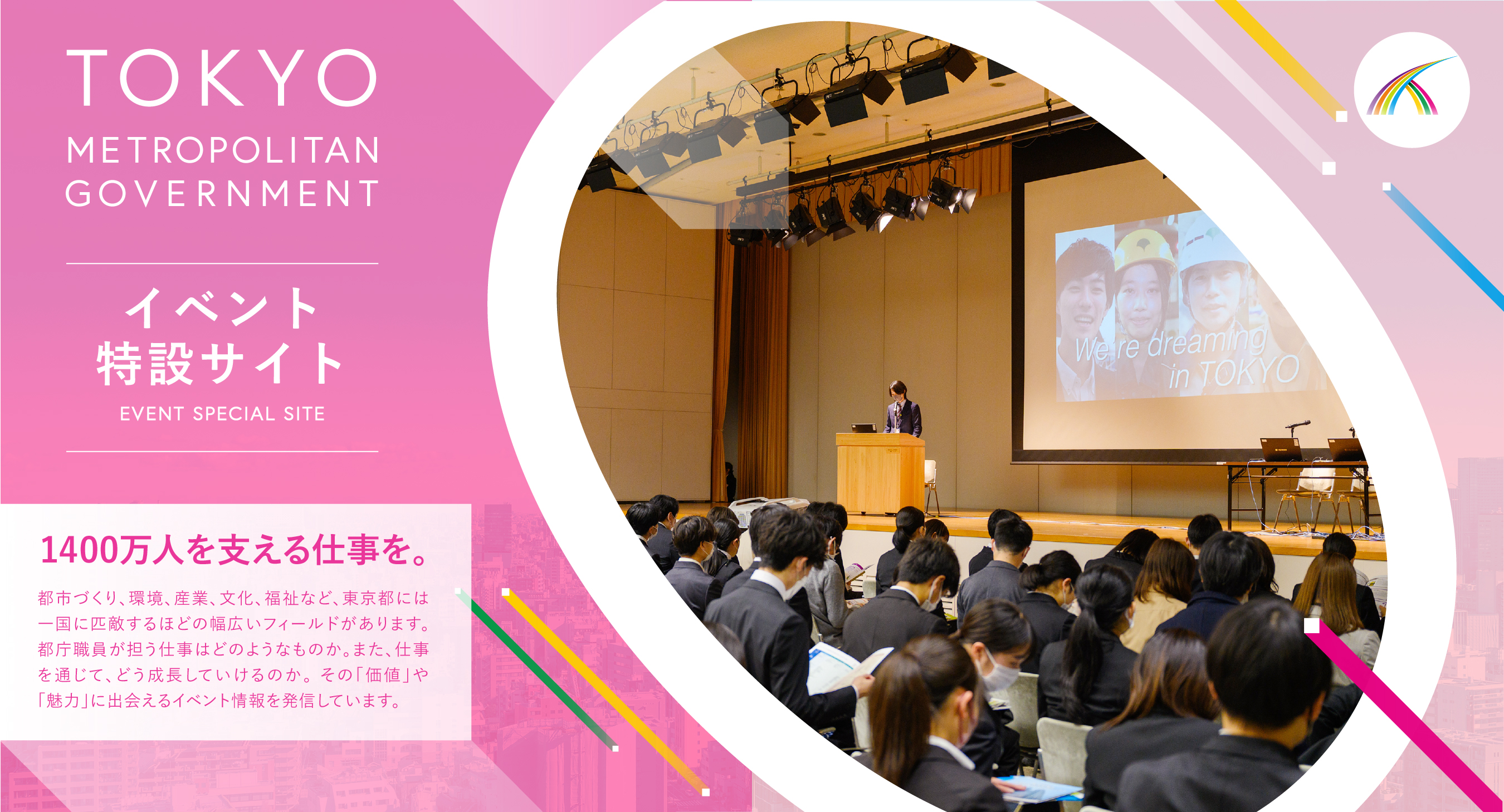 TOKYO
METROPOLITAN
GOVERNMENT

イベント
特設サイト
EVENT SPECIAL SITE

1400万人を支える仕事を。

都市づくり、環境、産業、文化、福祉など、東京都には一国に匹敵するほどの幅広いフィールドがあります。都庁職員が担う仕事はどのようなものか。また、仕事を通じて、どう成長していけるのか。その「価値」や「魅力」に出会えるイベント情報を発信しています。

We're dreaming in TOKYO